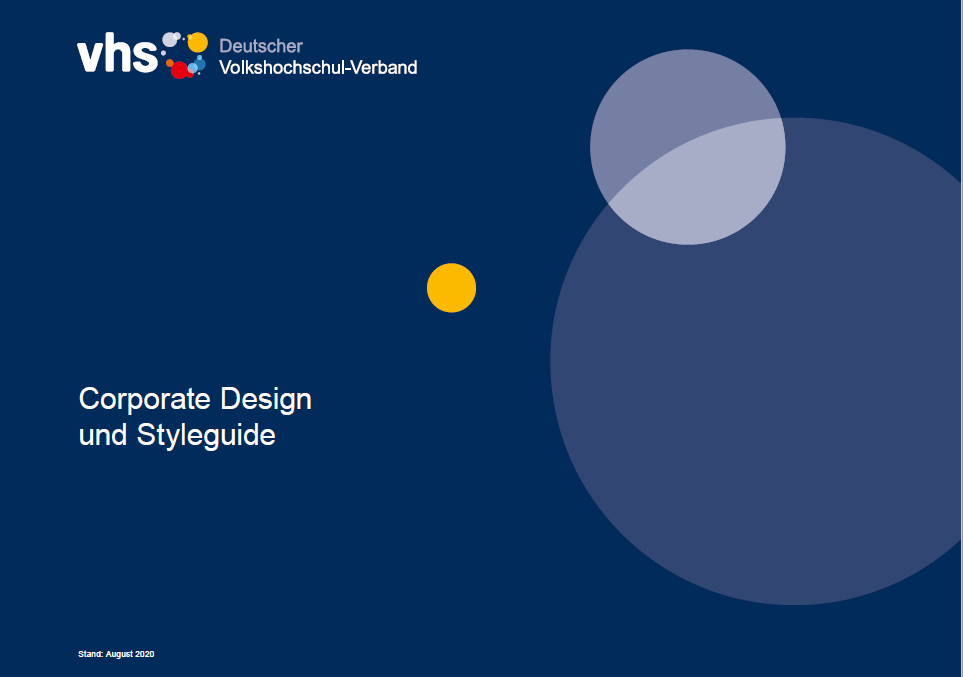 vhs Deutscher Volkshochschul-Verband

Corporate Design
und Styleguide

Stand: August 2020